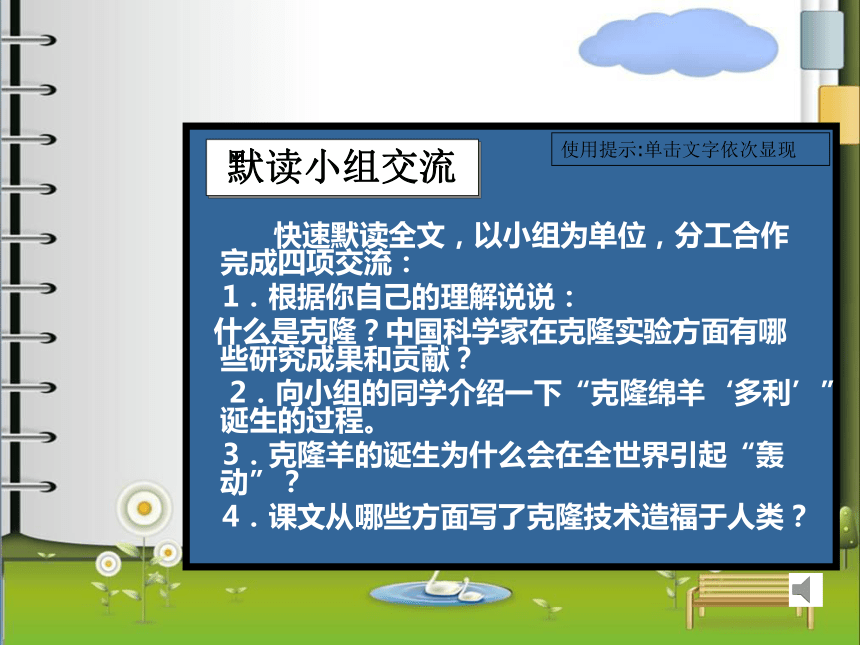 默读小组交流

使用提示:单击文字依次显现

快速默读全文，以小组为单位，分工合作完成四项交流：

１．根据你自己的理解说说：

什么是克隆？中国科学家在克隆实验方面有哪些研究成果和贡献？

２．向小组的同学介绍一下“克隆绵羊‘多利’”诞生的过程。

３．克隆羊的诞生为什么会在全世界引起“轰动”？

４．课文从哪些方面写了克隆技术造福于人类？